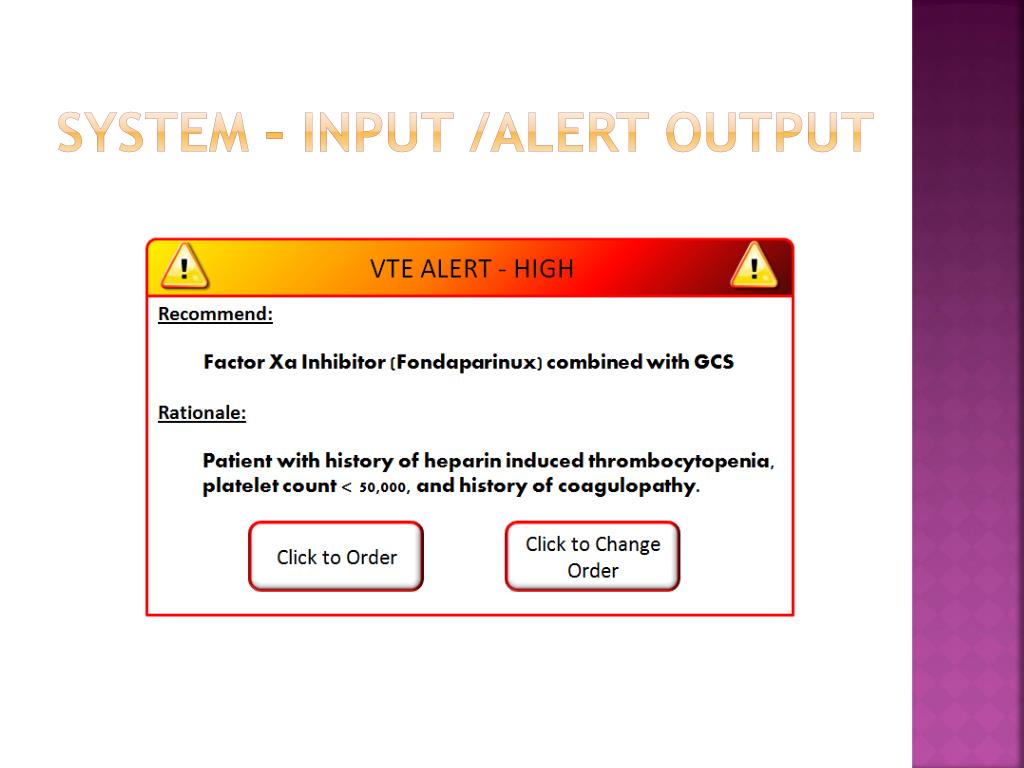 SYSTEM – INPUT /ALERT OUTPUT

VTE ALERT - HIGH

Recommend:

Factor Xa Inhibitor (Fondaparinux) combined with GCS

Rationale:

Patient with history of heparin induced thrombocytopenia, platelet count < 50,000, and history of coagulopathy.

Click to Order

Click to Change Order